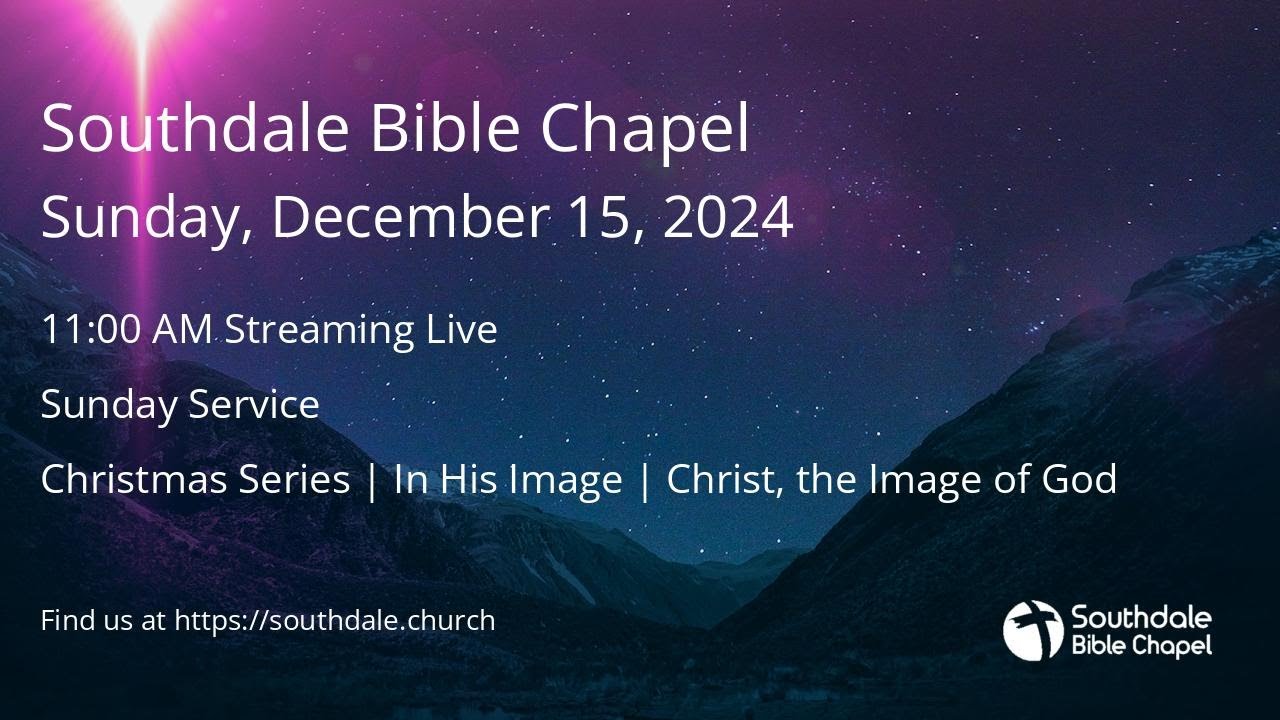 Southdale Bible Chapel
Sunday, December 15, 2024

11:00 AM Streaming Live

Sunday Service

Christmas Series | In His Image | Christ, the Image of God

Find us at https://southdale.church

Southdale Bible Chapel